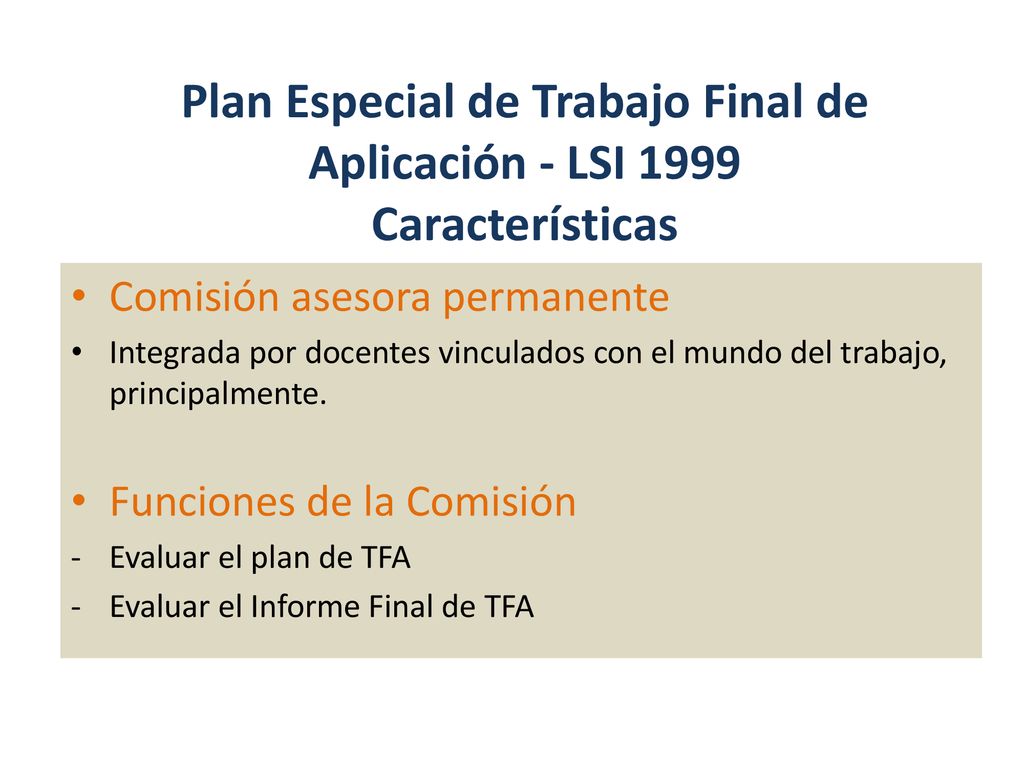 Plan Especial de Trabajo Final de Aplicación - LSI 1999
Características

• Comisión asesora permanente
• Integrada por docentes vinculados con el mundo del trabajo, principalmente.

• Funciones de la Comisión
- Evaluar el plan de TFA
- Evaluar el Informe Final de TFA